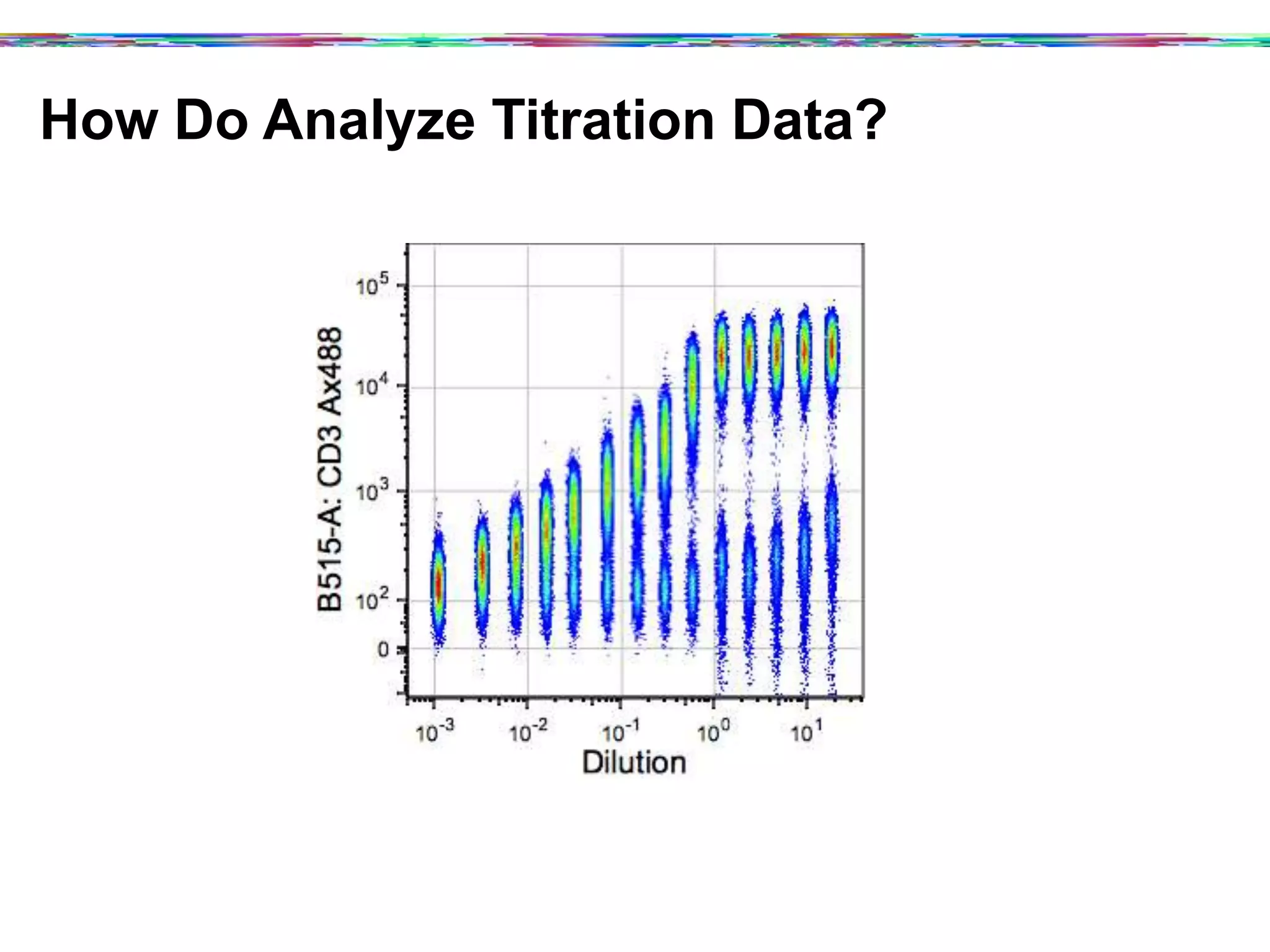 How Do Analyze Titration Data?

B515-A: CD3 Ax488

$10^5$

$10^4$

$10^3$

$10^2$

0

$10^{-3}$ $10^{-2}$ $10^{-1}$ $10^0$ $10^1$

Dilution